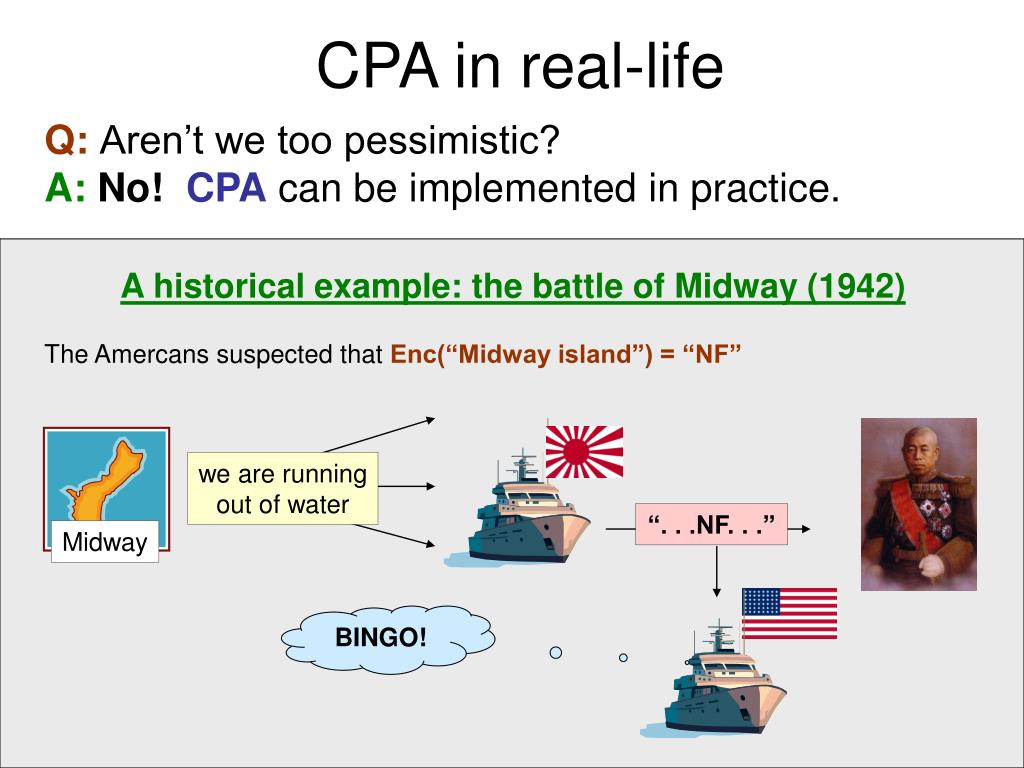 CPA in real-life

Q: Aren’t we too pessimistic?
A: No! CPA can be implemented in practice.

A historical example: the battle of Midway (1942)

The Amercans suspected that Enc(“Midway island”) = “NF”

Midway

we are running out of water

“. . .NF. . .”

BINGO!